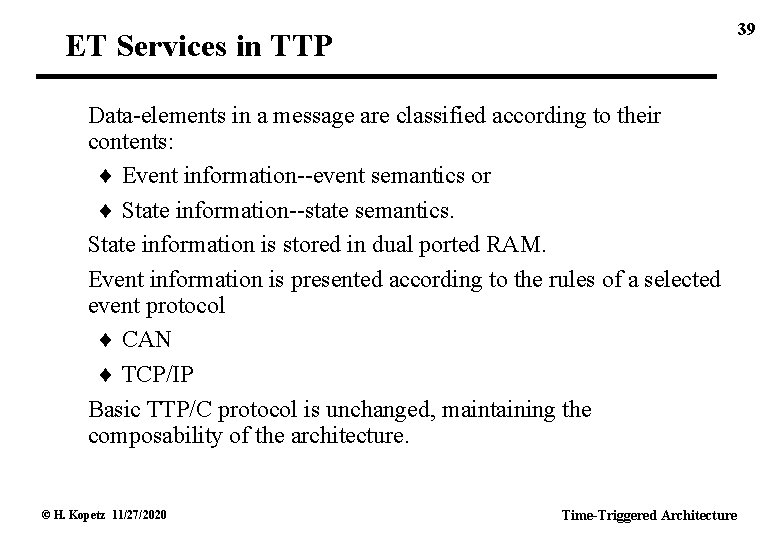 39

ET Services in TTP

Data-elements in a message are classified according to their contents:

♦ Event information--event semantics or

♦ State information--state semantics.

State information is stored in dual ported RAM.

Event information is presented according to the rules of a selected event protocol

♦ CAN

♦ TCP/IP

Basic TTP/C protocol is unchanged, maintaining the composability of the architecture.

© H. Kopetz 11/27/2020

Time-Triggered Architecture